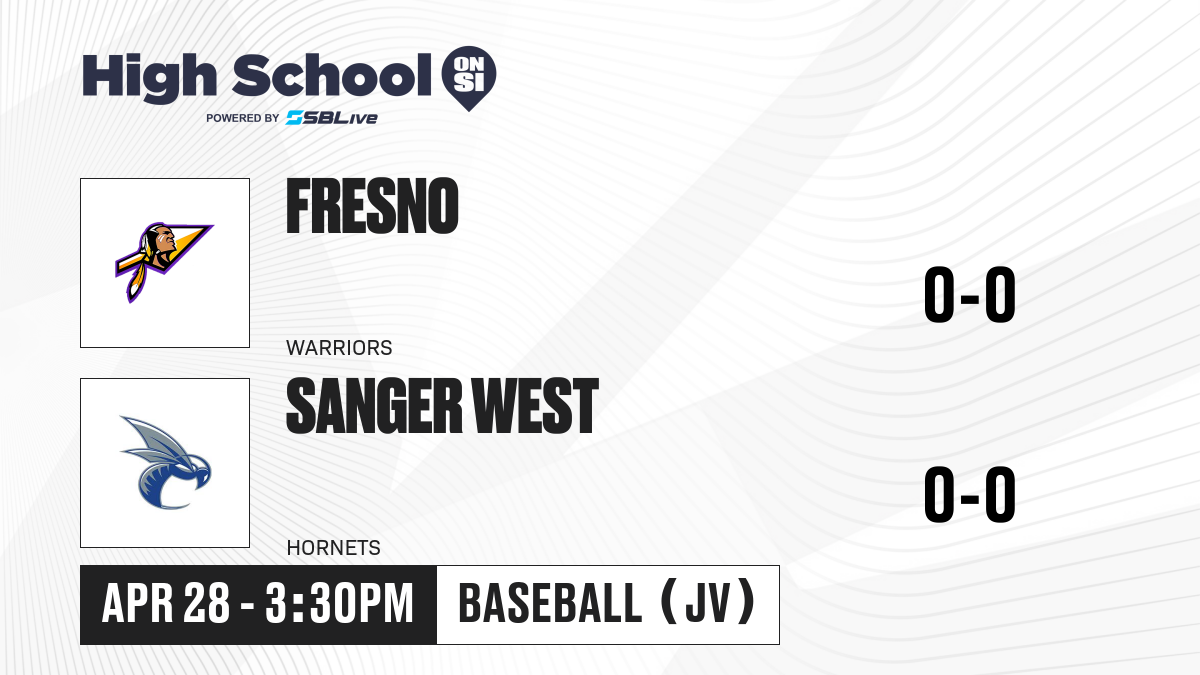 High School ON SI
POWERED BY SBLive

FRESNO
WARRIORS
0-0

SANGER WEST
HORNETS
0-0

APR 28 - 3:30PM
BASEBALL (JV)